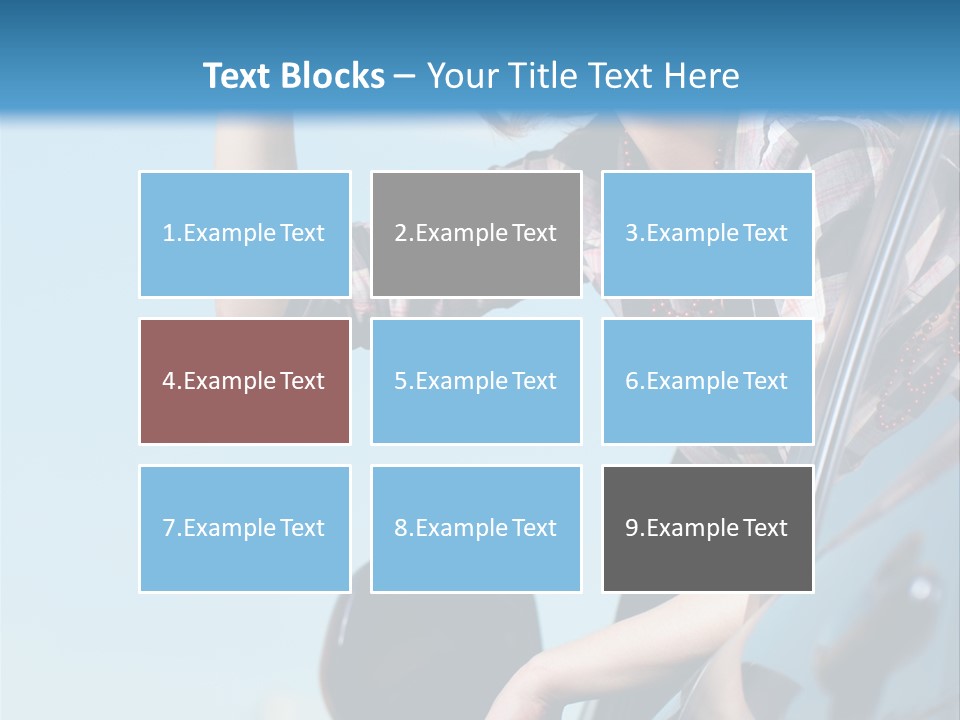 Text Blocks – Your Title Text Here

1.Example Text

2.Example Text

3.Example Text

4.Example Text

5.Example Text

6.Example Text

7.Example Text

8.Example Text

9.Example Text